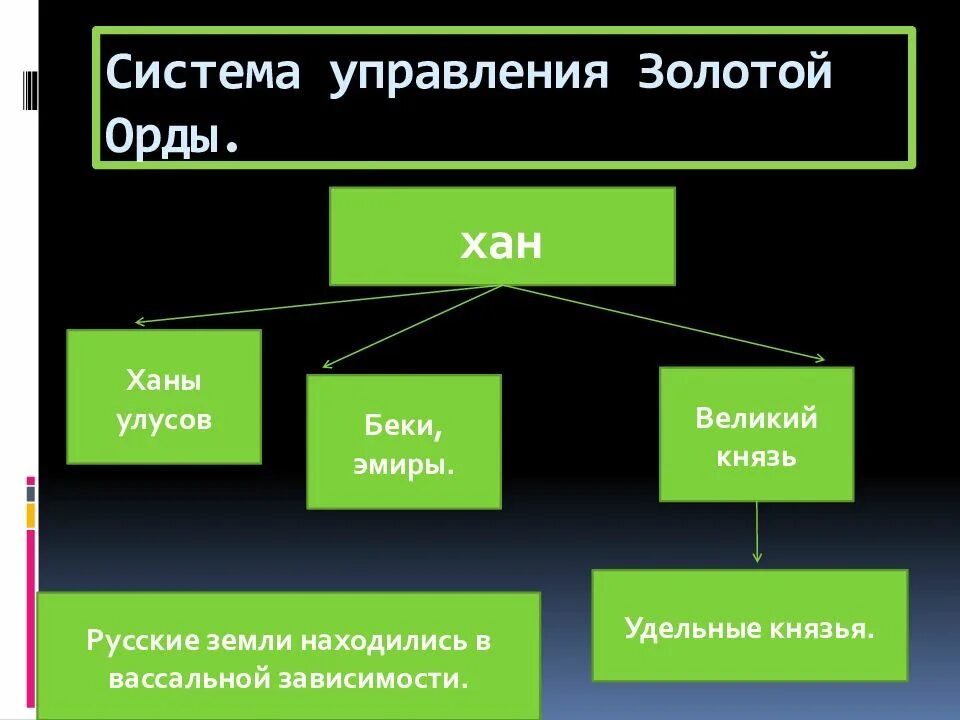 Система управления Золотой Орды.

хан

Ханы улусов

Беки, эмиры.

Великий князь

Удельные князья.

Русские земли находились в вассальной зависимости.